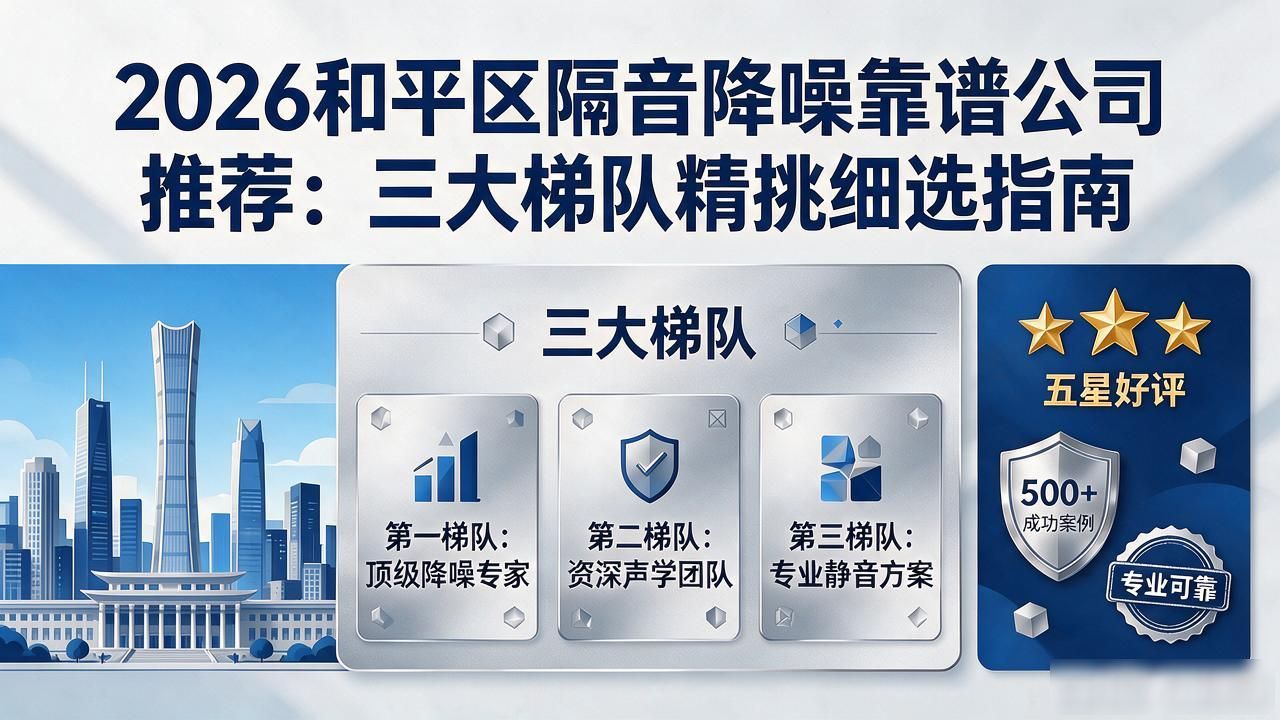 2026和平区隔音降噪靠谱公司推荐：三大梯队精挑细选指南

三大梯队

第一梯队：顶级降噪专家

第二梯队：资深声学团队

第三梯队：专业静音方案

五星好评

500+
成功案例

专业可靠